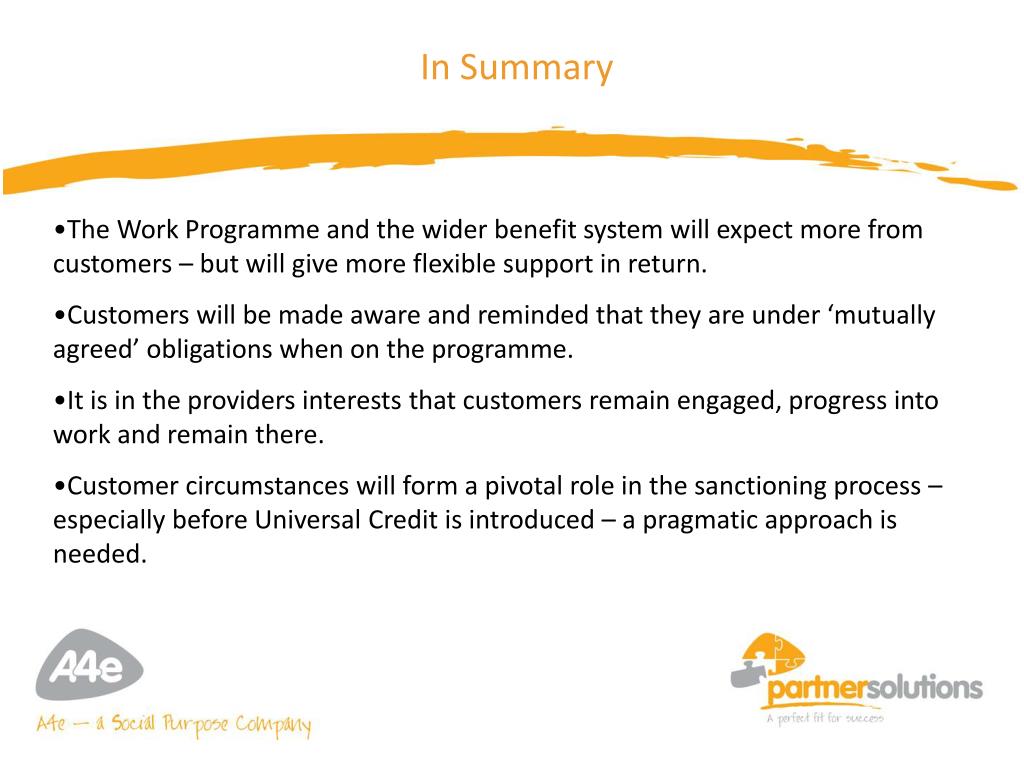 In Summary

•The Work Programme and the wider benefit system will expect more from customers – but will give more flexible support in return.

•Customers will be made aware and reminded that they are under ‘mutually agreed’ obligations when on the programme.

•It is in the providers interests that customers remain engaged, progress into work and remain there.

•Customer circumstances will form a pivotal role in the sanctioning process – especially before Universal Credit is introduced – a pragmatic approach is needed.

A4e

A4e — a Social Purpose Company

partnersolutions

A perfect fit for success